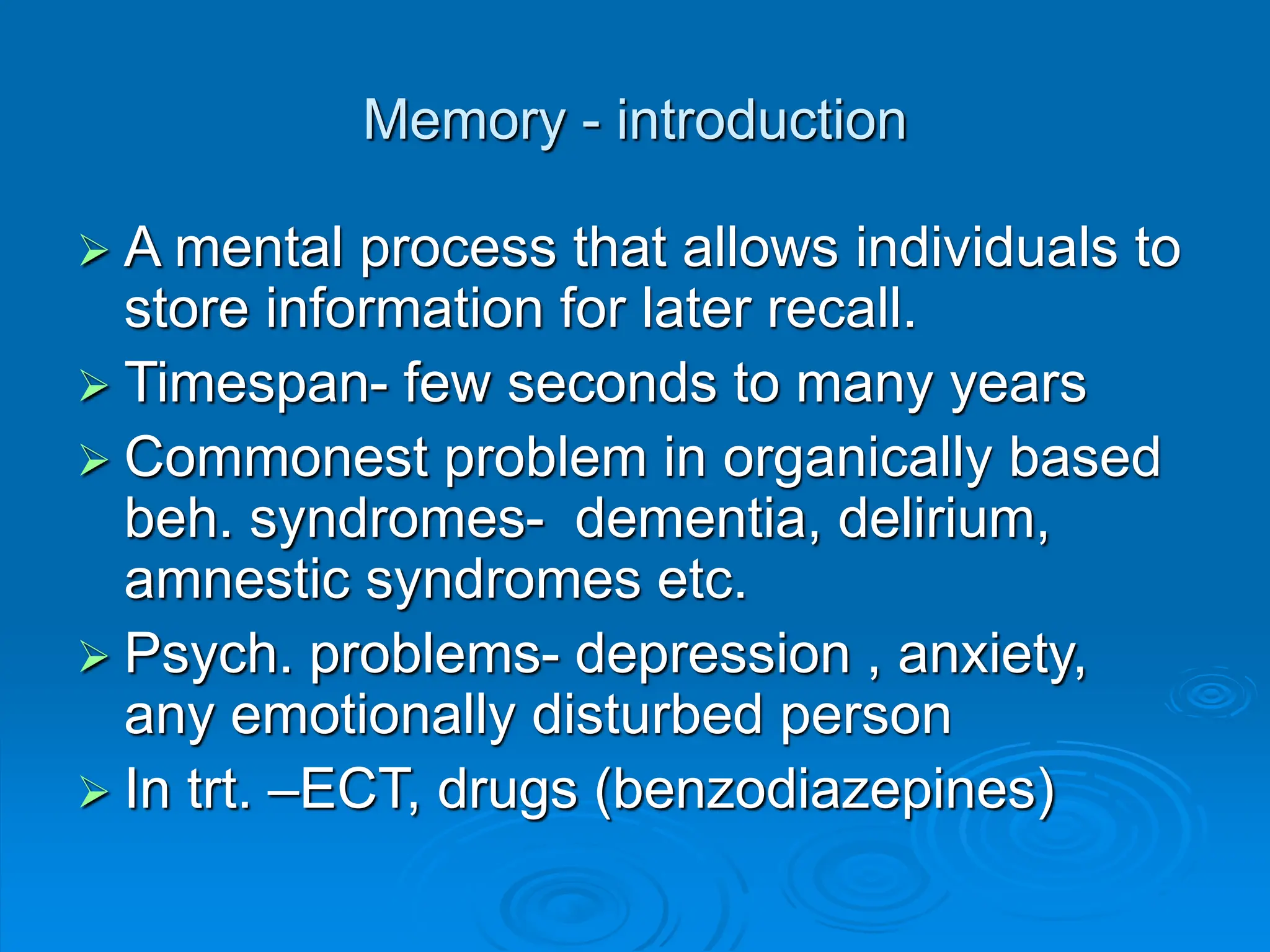 Memory - introduction

➢ A mental process that allows individuals to store information for later recall.

➢ Timespan- few seconds to many years

➢ Commonest problem in organically based beh. syndromes-  dementia, delirium, amnestic syndromes etc.

➢ Psych. problems- depression , anxiety, any emotionally disturbed person

➢ In trt. –ECT, drugs (benzodiazepines)